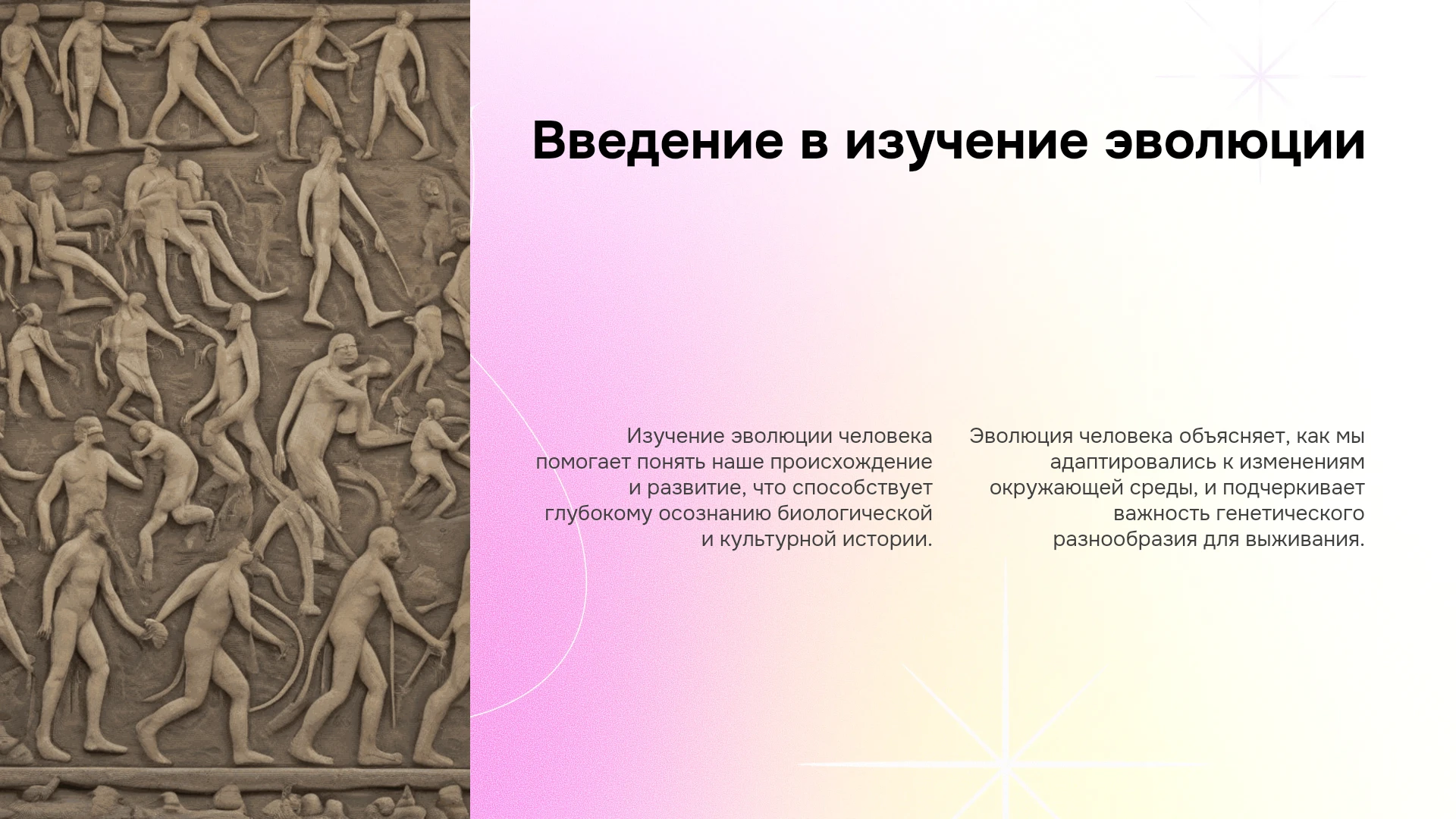 Введение в изучение эволюции

Изучение эволюции человека помогает понять наше происхождение и развитие, что способствует глубокому осознанию биологической и культурной истории.

Эволюция человека объясняет, как мы адаптировались к изменениям окружающей среды, и подчеркивает важность генетического разнообразия для выживания.